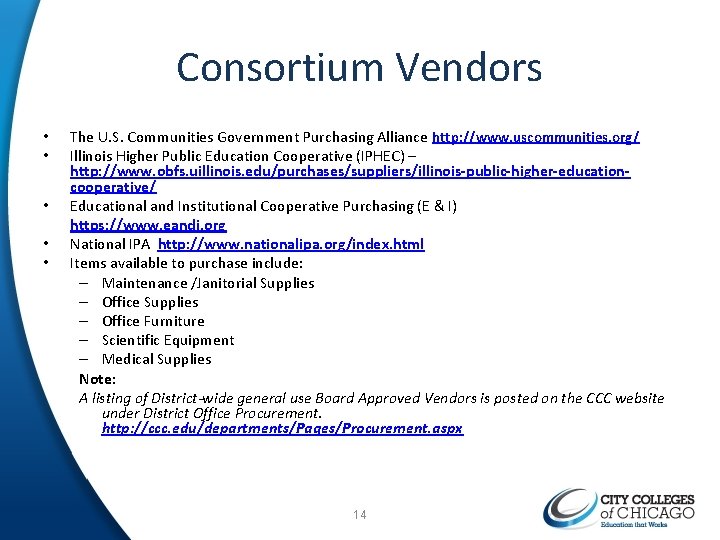 Consortium Vendors

• The U.S. Communities Government Purchasing Alliance http://www.uscommunities.org/
• Illinois Higher Public Education Cooperative (IPHEC) – http://www.obfs.uillinois.edu/purchases/suppliers/illinois-public-higher-education-cooperative/
• Educational and Institutional Cooperative Purchasing (E & I) https://www.eandi.org
• National IPA http://www.nationalipa.org/index.html
• Items available to purchase include:
– Maintenance /Janitorial Supplies
– Office Supplies
– Office Furniture
– Scientific Equipment
– Medical Supplies

Note:
A listing of District-wide general use Board Approved Vendors is posted on the CCC website under District Office Procurement. http://ccc.edu/departments/Pages/Procurement.aspx

14

CITY COLLEGES of CHICAGO Education that Works